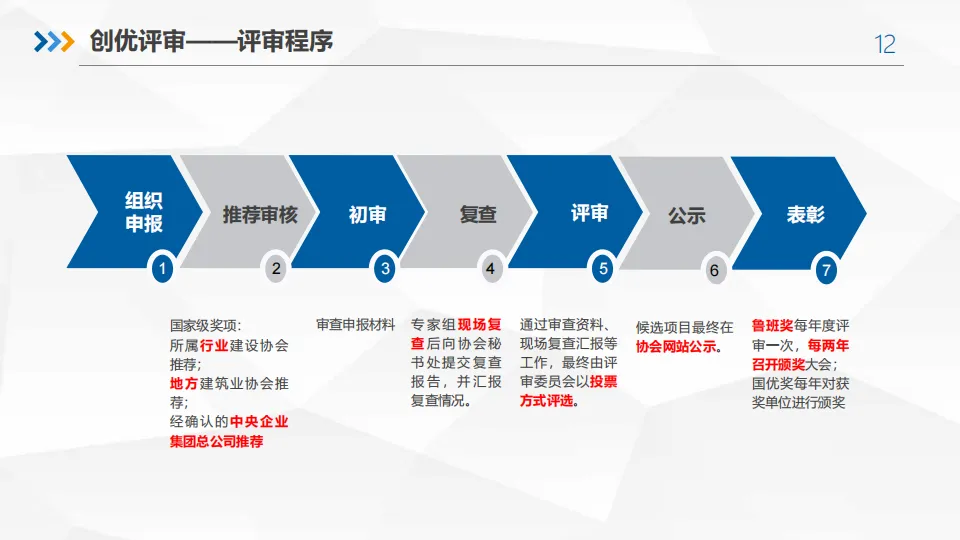 创优评审——评审程序

12

组织申报
1

推荐审核
2

初审
3

复查
4

评审
5

公示
6

表彰
7

国家级奖项：
所属行业建设协会推荐；
地方建筑业协会推荐；
经确认的中央企业集团总公司推荐

审查申报材料

专家组现场复查后向协会秘书处提交复查报告，并汇报复查情况。

通过审查资料、现场复查汇报等工作，最终由评审委员会以投票方式评选。

候选项目最终在协会网站公示。

鲁班奖每年度评审一次，每两年召开颁奖大会；
国优奖每年对获奖单位进行颁奖